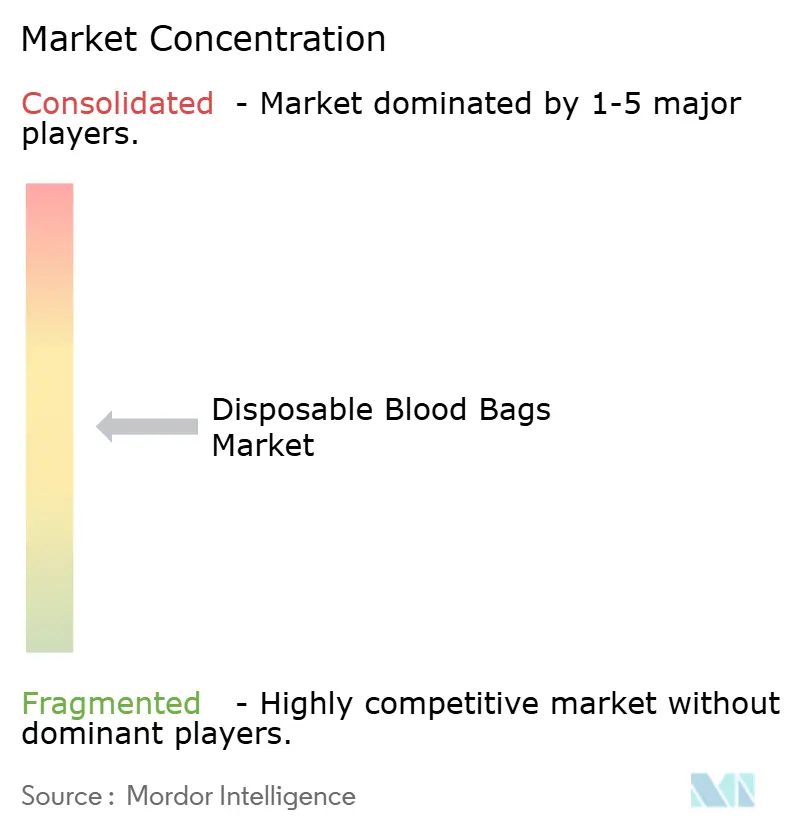 Market Concentration

Consolidated - Market dominated by 1-5 major players.

Disposable Blood Bags Market

Fragmented - Highly competitive market without dominant players.

Source : Mordor Intelligence